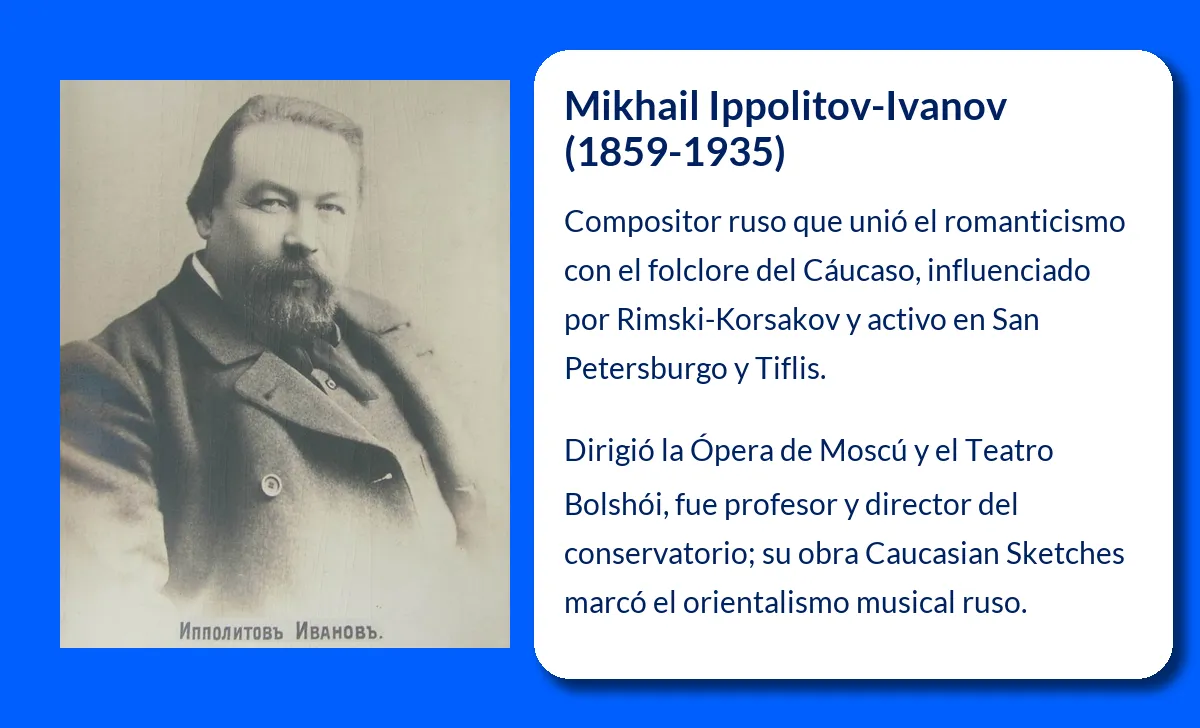 Ипполитовъ Ивановъ.

Mikhail Ippolitov-Ivanov (1859-1935)

Compositor ruso que unió el romanticismo con el folclore del Cáucaso, influenciado por Rimski-Korsakov y activo en San Petersburgo y Tiflis.

Dirigió la Ópera de Moscú y el Teatro Bolshói, fue profesor y director del conservatorio; su obra Caucasian Sketches marcó el orientalismo musical ruso.